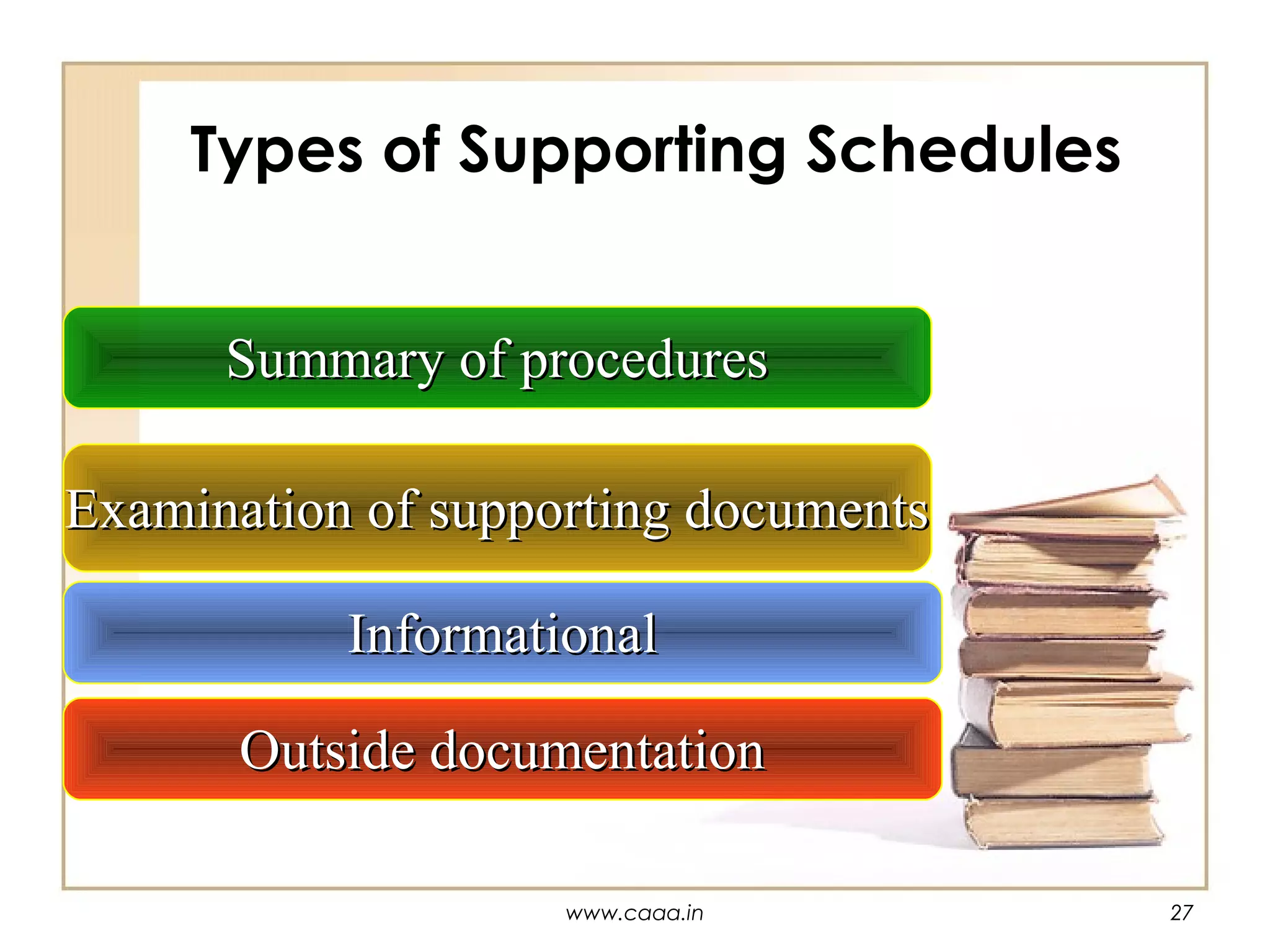 Types of Supporting Schedules

Summary of procedures

Examination of supporting documents

Informational

Outside documentation

www.caaa.in

27